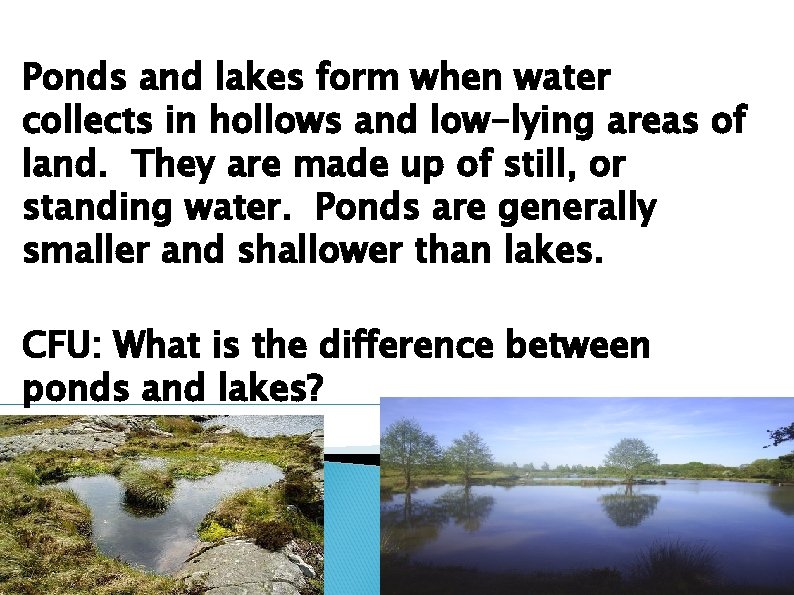 Ponds and lakes form when water collects in hollows and low-lying areas of land.  They are made up of still, or standing water.  Ponds are generally smaller and shallower than lakes.

CFU: What is the difference between ponds and lakes?